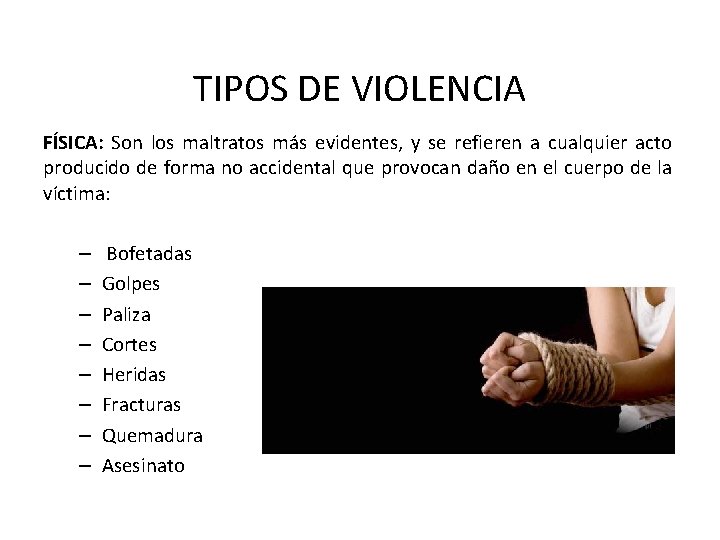 TIPOS DE VIOLENCIA

FÍSICA: Son los maltratos más evidentes, y se refieren a cualquier acto producido de forma no accidental que provocan daño en el cuerpo de la víctima:

– Bofetadas
– Golpes
– Paliza
– Cortes
– Heridas
– Fracturas
– Quemadura
– Asesinato